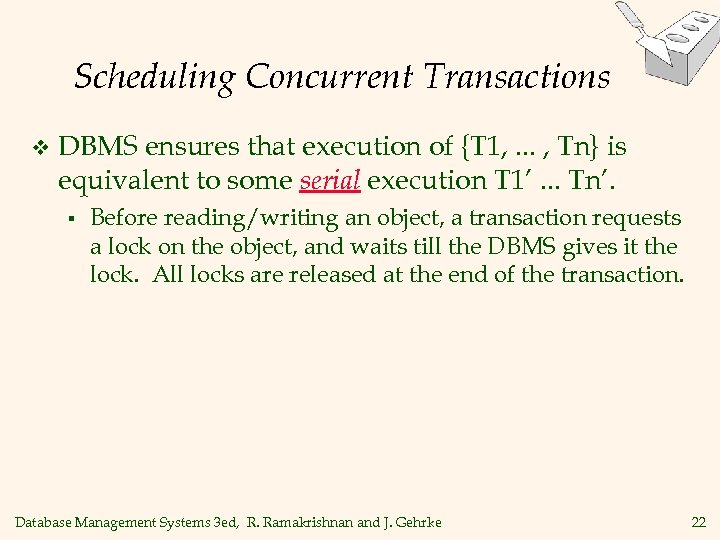 Scheduling Concurrent Transactions

❖ DBMS ensures that execution of {T1, ... , Tn} is equivalent to some serial execution T1' ... Tn'.

▪ Before reading/writing an object, a transaction requests a lock on the object, and waits till the DBMS gives it the lock. All locks are released at the end of the transaction.

Database Management Systems 3ed, R. Ramakrishnan and J. Gehrke

22